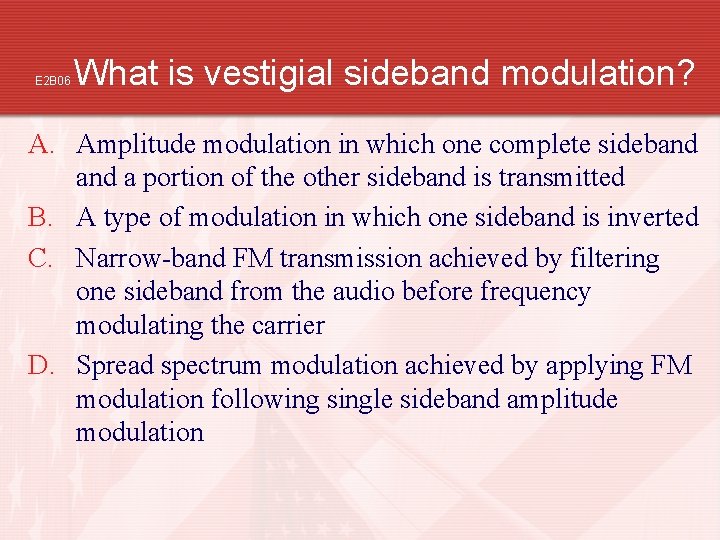 E2B06 What is vestigial sideband modulation?

A. Amplitude modulation in which one complete sideband and a portion of the other sideband is transmitted

B. A type of modulation in which one sideband is inverted

C. Narrow-band FM transmission achieved by filtering one sideband from the audio before frequency modulating the carrier

D. Spread spectrum modulation achieved by applying FM modulation following single sideband amplitude modulation